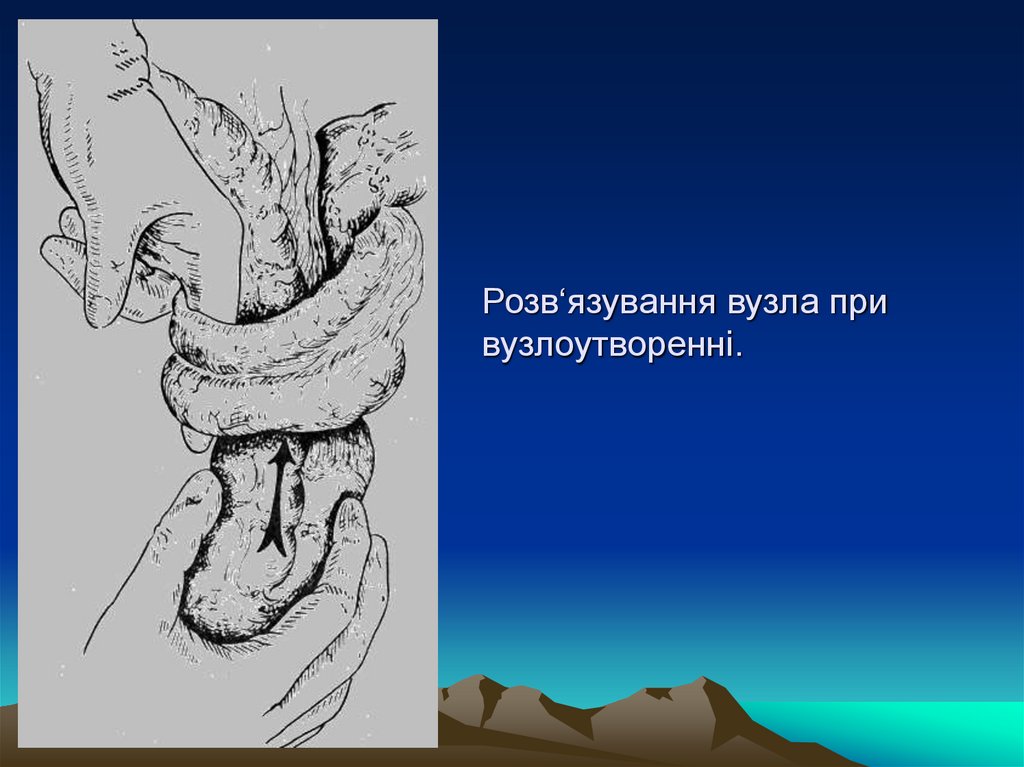 Розв‘язування вузла при вузлоутворенні.